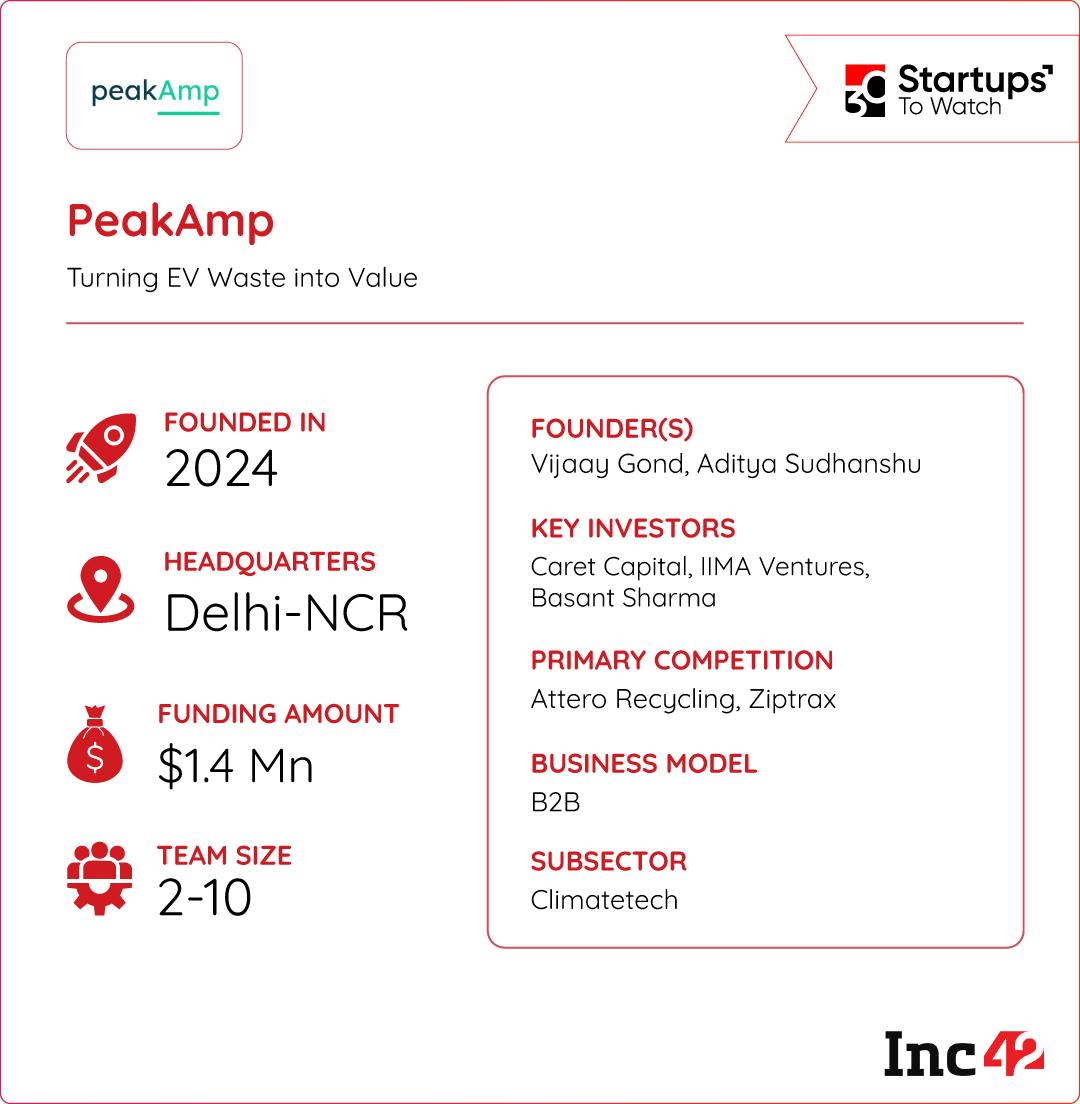 peakAmp

30 Startups To Watch

PeakAmp

Turning EV Waste into Value

FOUNDED IN
2024

HEADQUARTERS
Delhi-NCR

FUNDING AMOUNT
$1.4 Mn

TEAM SIZE
2-10

FOUNDER(S)
Vijaay Gond, Aditya Sudhanshu

KEY INVESTORS
Caret Capital, IIMA Ventures, Basant Sharma

PRIMARY COMPETITION
Attero Recycling, Ziptrax

BUSINESS MODEL
B2B

SUBSECTOR
Climatetech

Inc42